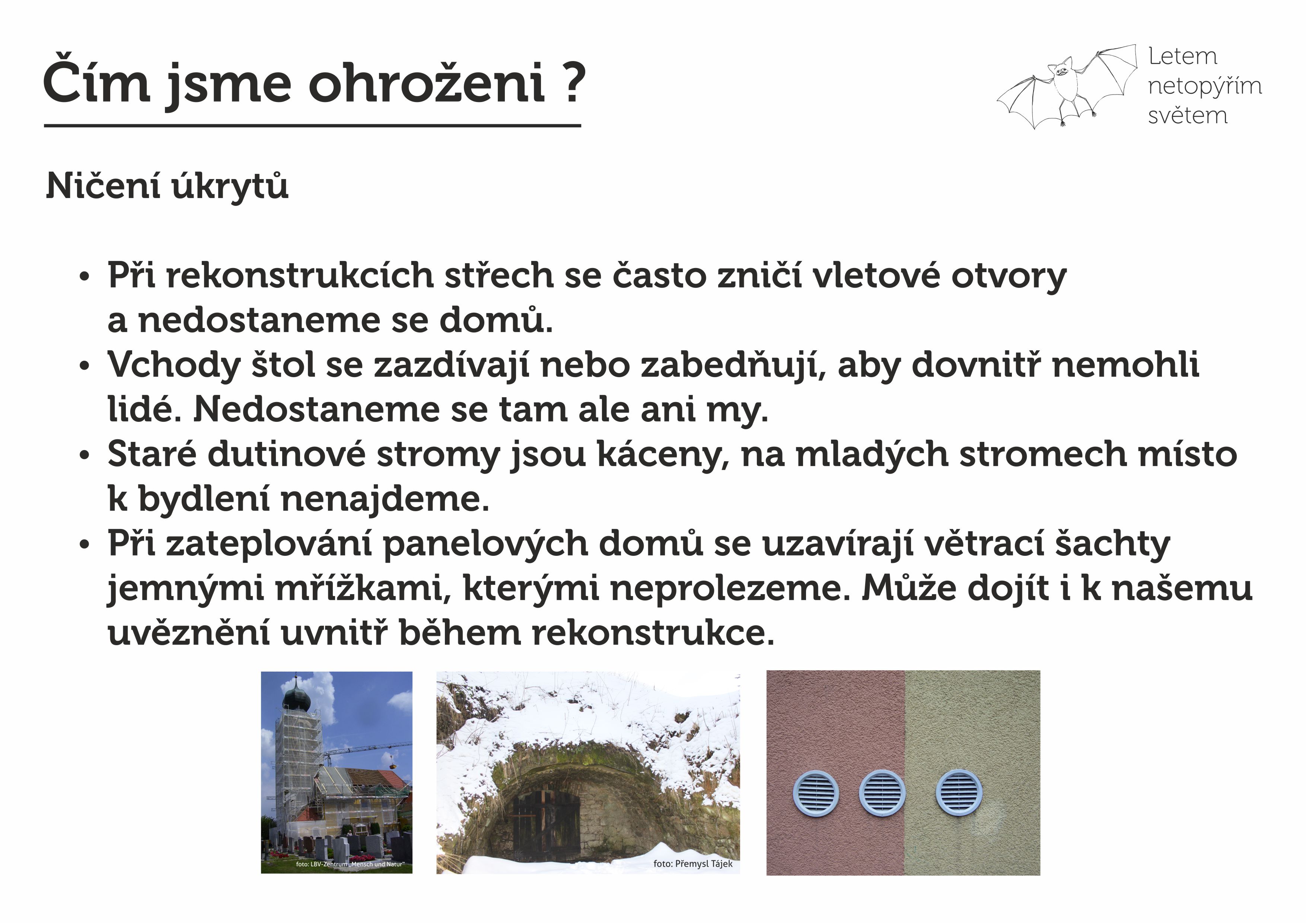 Čím jsme ohroženi ?

Letem netopýřím světem

Ničení úkrytů

• Při rekonstrukcích střech se často zničí vletové otvory a nedostaneme se domů.
• Vchody štol se zazdívají nebo zabedňují, aby dovnitř nemohli lidé. Nedostaneme se tam ale ani my.
• Staré dutinové stromy jsou káceny, na mladých stromech místo k bydlení nenajdeme.
• Při zateplování panelových domů se uzavírají větrací šachty jemnými mřížkami, kterými neprolezeme. Může dojít i k našemu uvěznění uvnitř během rekonstrukce.

foto: LBV-Zentrum „Mensch und Natur"

foto: Přemysl Tájek